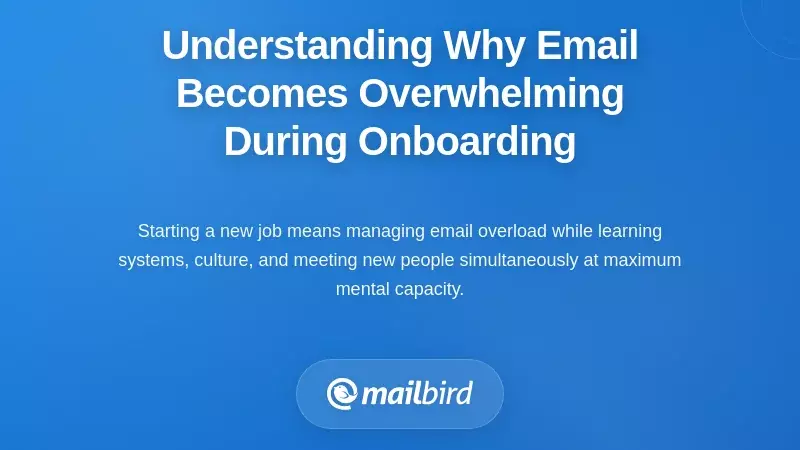 Understanding Why Email Becomes Overwhelming During Onboarding

Starting a new job means managing email overload while learning systems, culture, and meeting new people simultaneously at maximum mental capacity.

mailbird